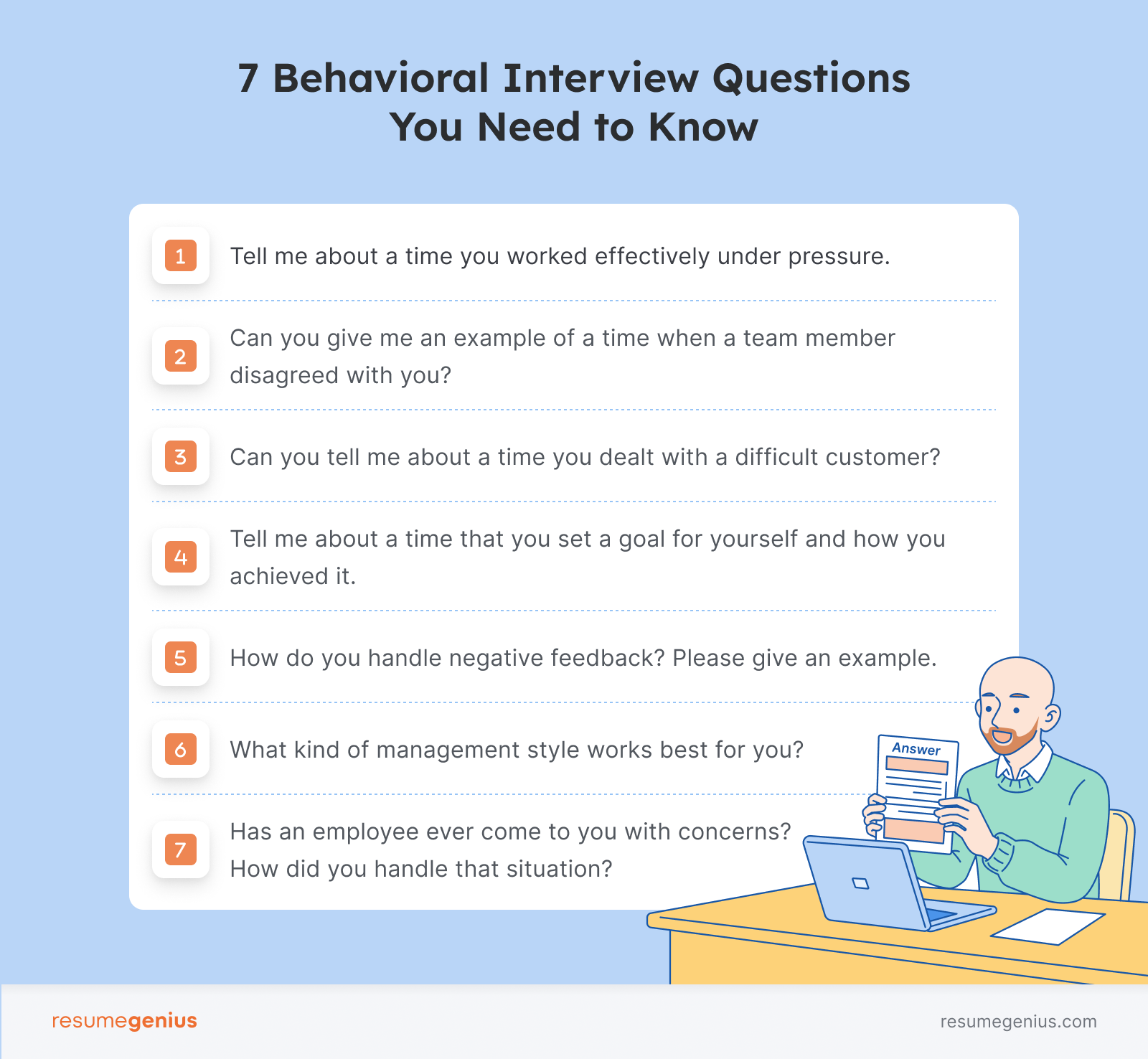 7 Behavioral Interview Questions You Need to Know

1 Tell me about a time you worked effectively under pressure.

2 Can you give me an example of a time when a team member disagreed with you?

3 Can you tell me about a time you dealt with a difficult customer?

4 Tell me about a time that you set a goal for yourself and how you achieved it.

5 How do you handle negative feedback? Please give an example.

6 What kind of management style works best for you?

7 Has an employee ever come to you with concerns? How did you handle that situation?

Answer

resumegenius

resumegenius.com